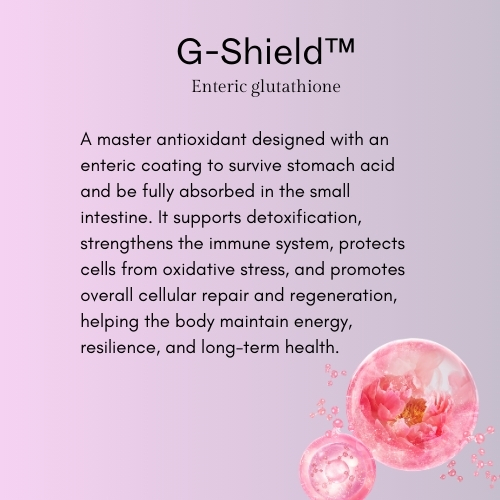 G-Shield™
Enteric glutathione

A master antioxidant designed with an enteric coating to survive stomach acid and be fully absorbed in the small intestine. It supports detoxification, strengthens the immune system, protects cells from oxidative stress, and promotes overall cellular repair and regeneration, helping the body maintain energy, resilience, and long-term health.